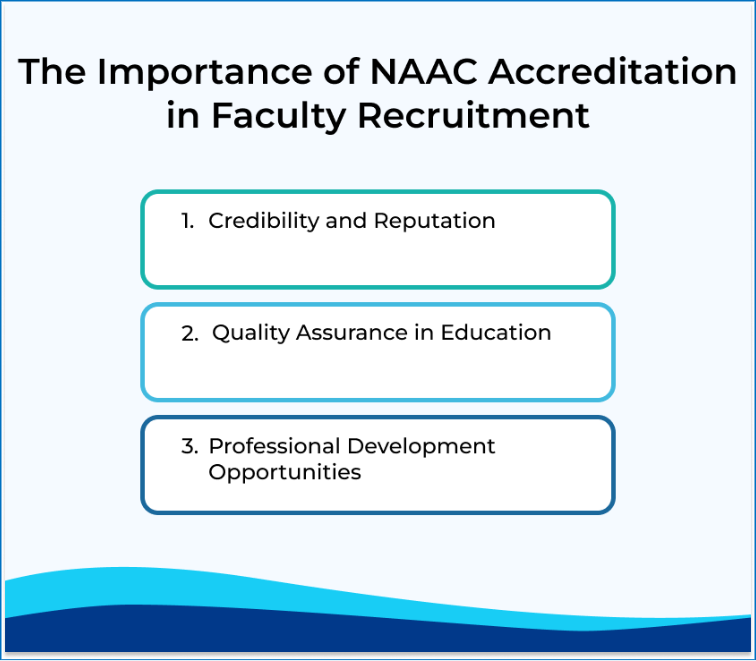 The Importance of NAAC Accreditation in Faculty Recruitment

1. Credibility and Reputation

2. Quality Assurance in Education

3. Professional Development Opportunities